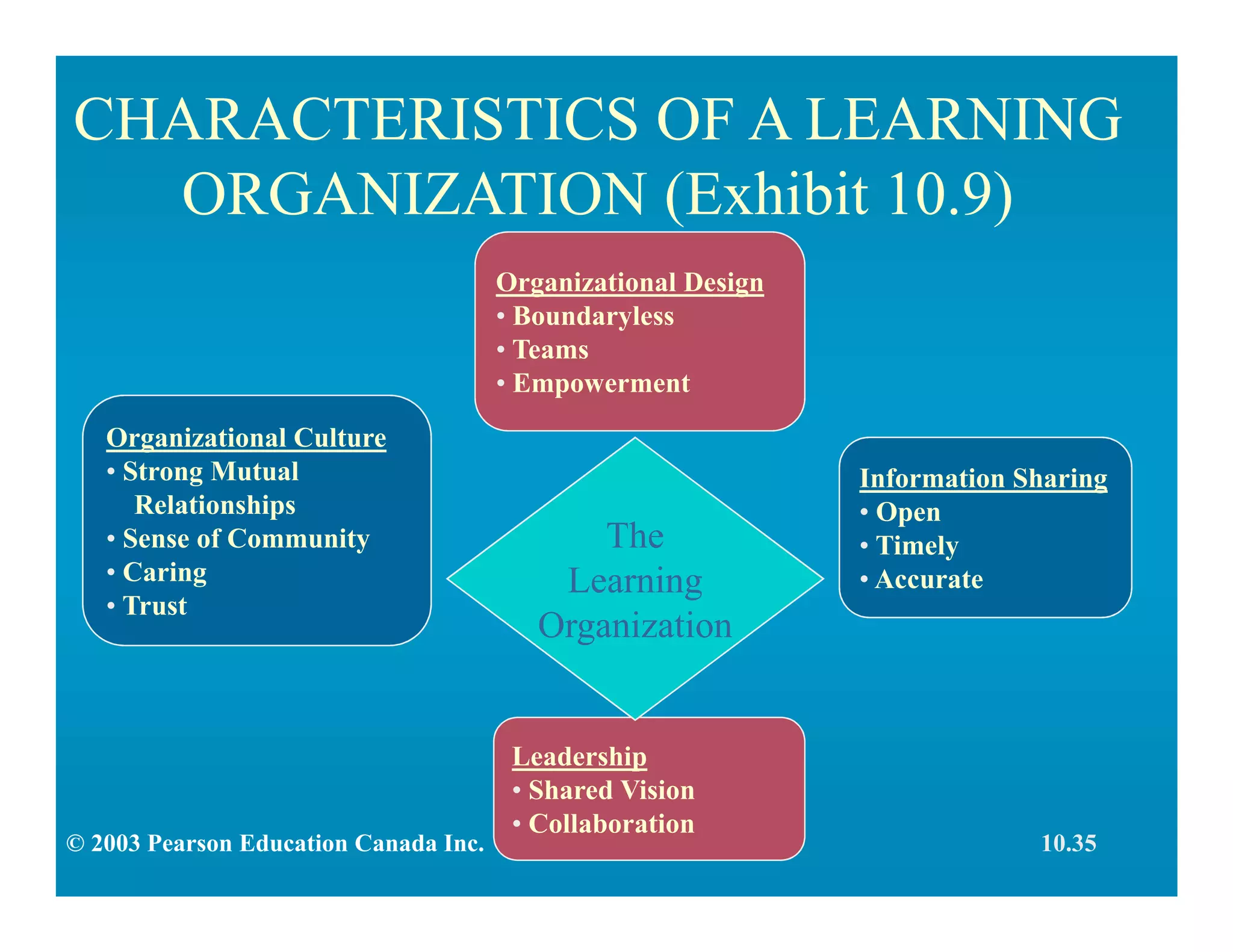 CHARACTERISTICS OF A LEARNING ORGANIZATION (Exhibit 10.9)

Organizational Design
• Boundaryless
• Teams
• Empowerment

Organizational Culture
• Strong Mutual Relationships
• Sense of Community
• Caring
• Trust

The Learning Organization

Information Sharing
• Open
• Timely
• Accurate

Leadership
• Shared Vision
• Collaboration

© 2003 Pearson Education Canada Inc.

10.35